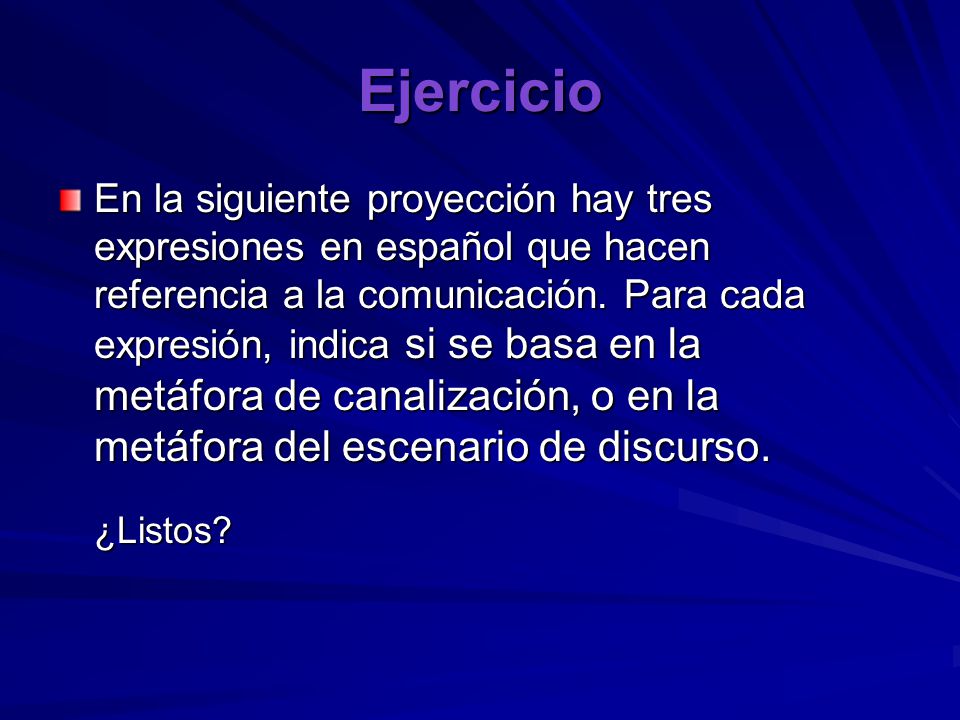 Ejercicio

En la siguiente proyección hay tres expresiones en español que hacen referencia a la comunicación. Para cada expresión, indica si se basa en la metáfora de canalización, o en la metáfora del escenario de discurso.

¿Listos?